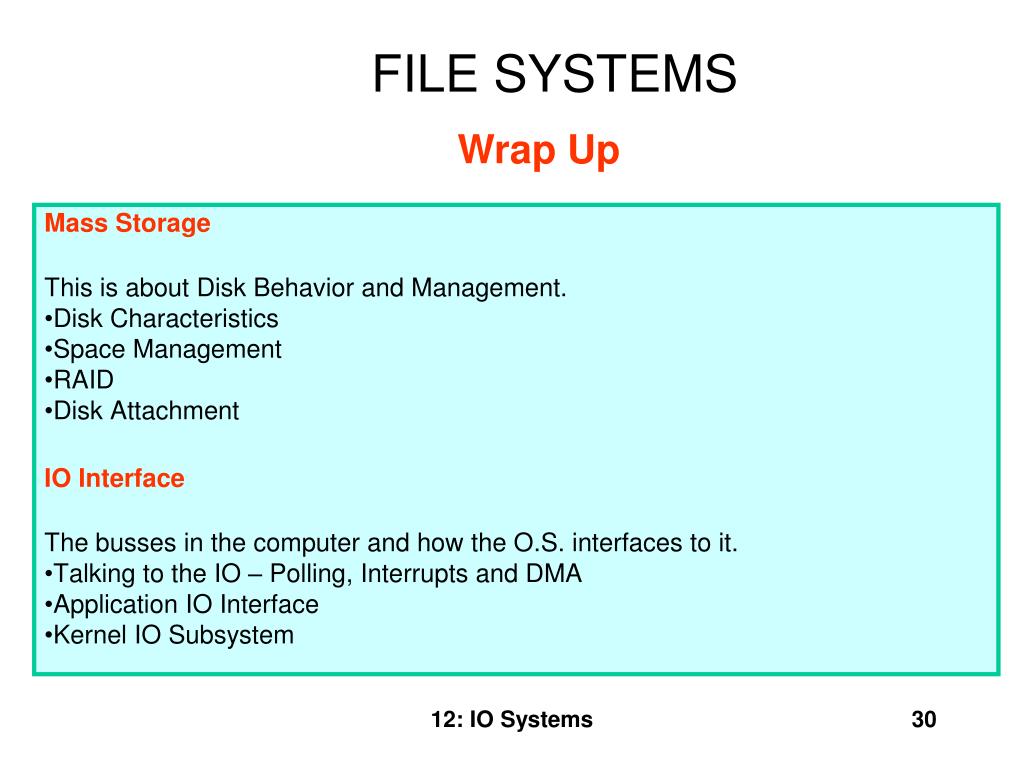 FILE SYSTEMS

Wrap Up

Mass Storage

This is about Disk Behavior and Management.
•Disk Characteristics
•Space Management
•RAID
•Disk Attachment

IO Interface

The busses in the computer and how the O.S. interfaces to it.
•Talking to the IO – Polling, Interrupts and DMA
•Application IO Interface
•Kernel IO Subsystem

12: IO Systems

30